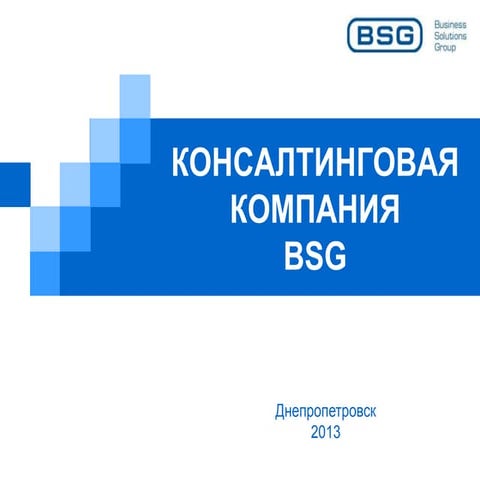 BSG
Business
Solutions
Group

КОНСАЛТИНГОВАЯ
КОМПАНИЯ
BSG

Днепропетровск
2013